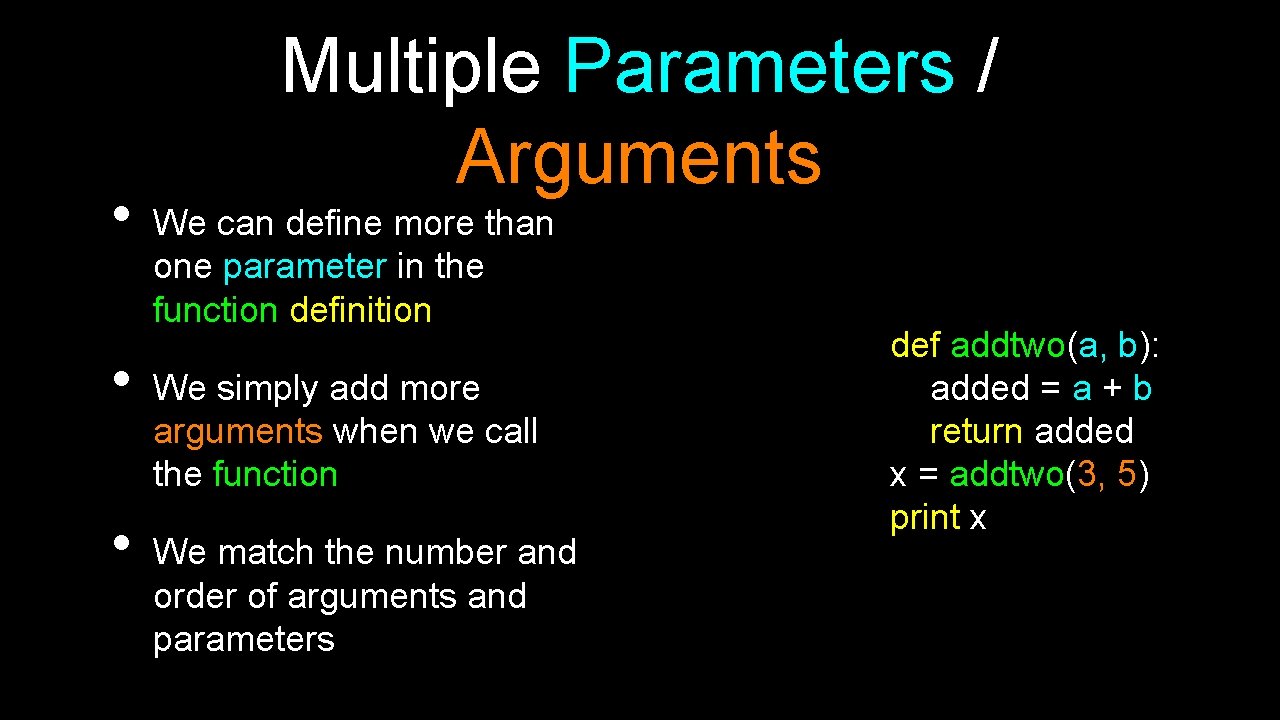 Multiple Parameters / Arguments

• We can define more than one parameter in the function definition

• We simply add more arguments when we call the function

• We match the number and order of arguments and parameters

def addtwo(a, b):
    added = a + b
    return added
x = addtwo(3, 5)
print x